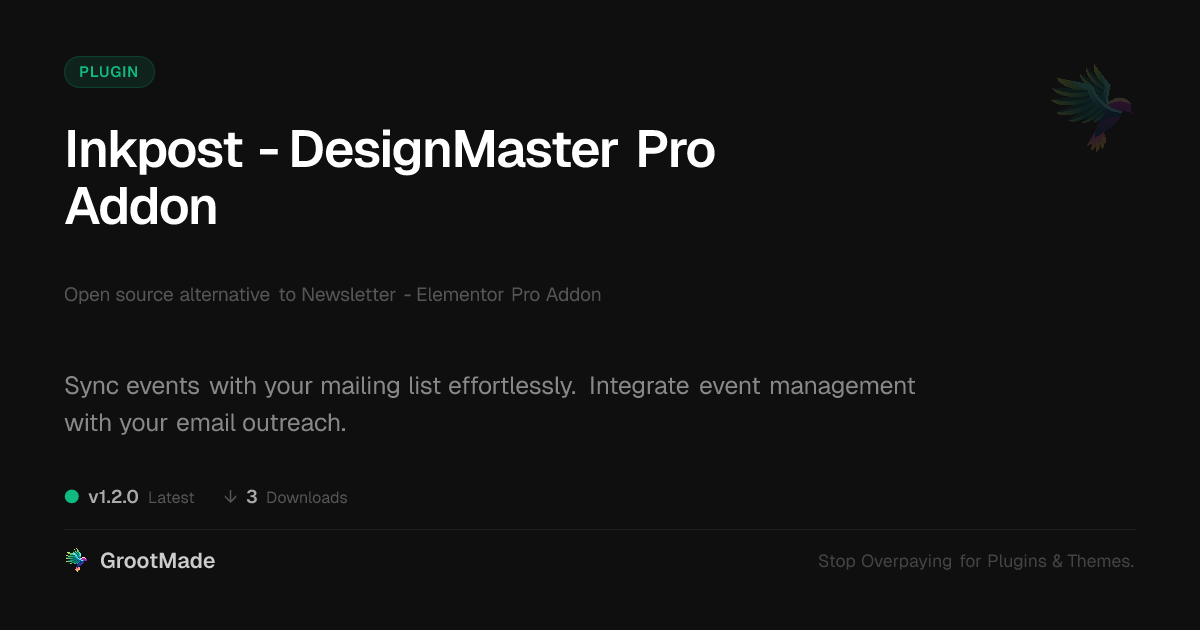 PLUGIN

Inkpost - DesignMaster Pro Addon

Open source alternative to Newsletter - Elementor Pro Addon

Sync events with your mailing list effortlessly. Integrate event management with your email outreach.

v1.2.0 Latest ↓ 3 Downloads

GrootMade

Stop Overpaying for Plugins & Themes.